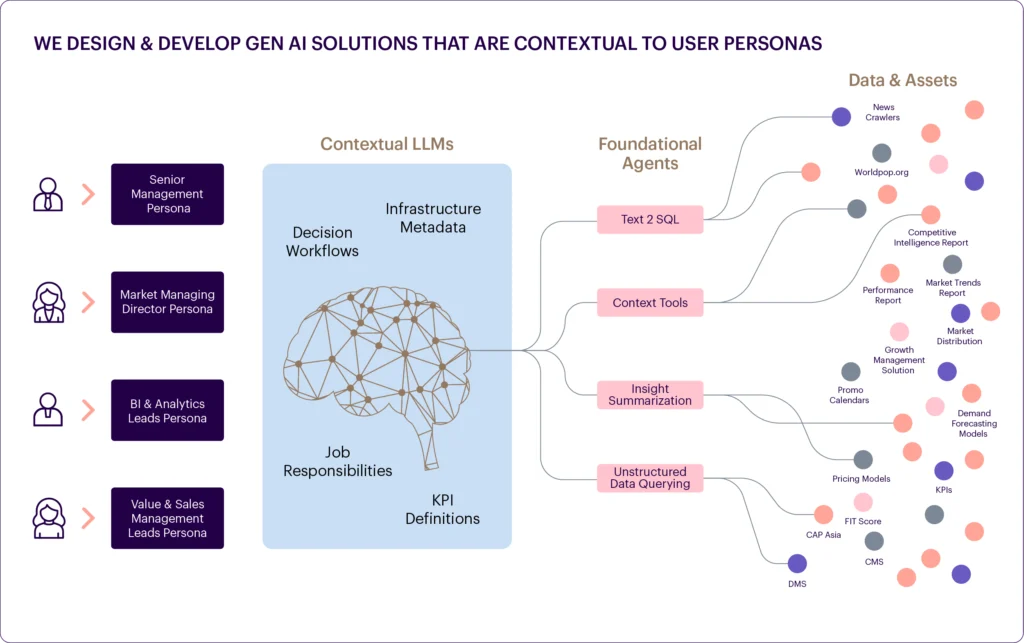 WE DESIGN & DEVELOP GEN AI SOLUTIONS THAT ARE CONTEXTUAL TO USER PERSONAS

Senior Management Persona

Market Managing Director Persona

BI & Analytics Leads Persona

Value & Sales Management Leads Persona

Contextual LLMs

Decision Workflows

Infrastructure Metadata

Job Responsibilities

KPI Definitions

Foundational Agents

Text 2 SQL

Context Tools

Insight Summarization

Unstructured Data Querying

Data & Assets

News Crawlers

Worldpop.org

Competitive Intelligence Report

Performance Report

Market Trends Report

Market Distribution

Growth Management Solution

Promo Calendars

Demand Forecasting Models

Pricing Models

KPIs

FIT Score

CAP Asia

CMS

DMS